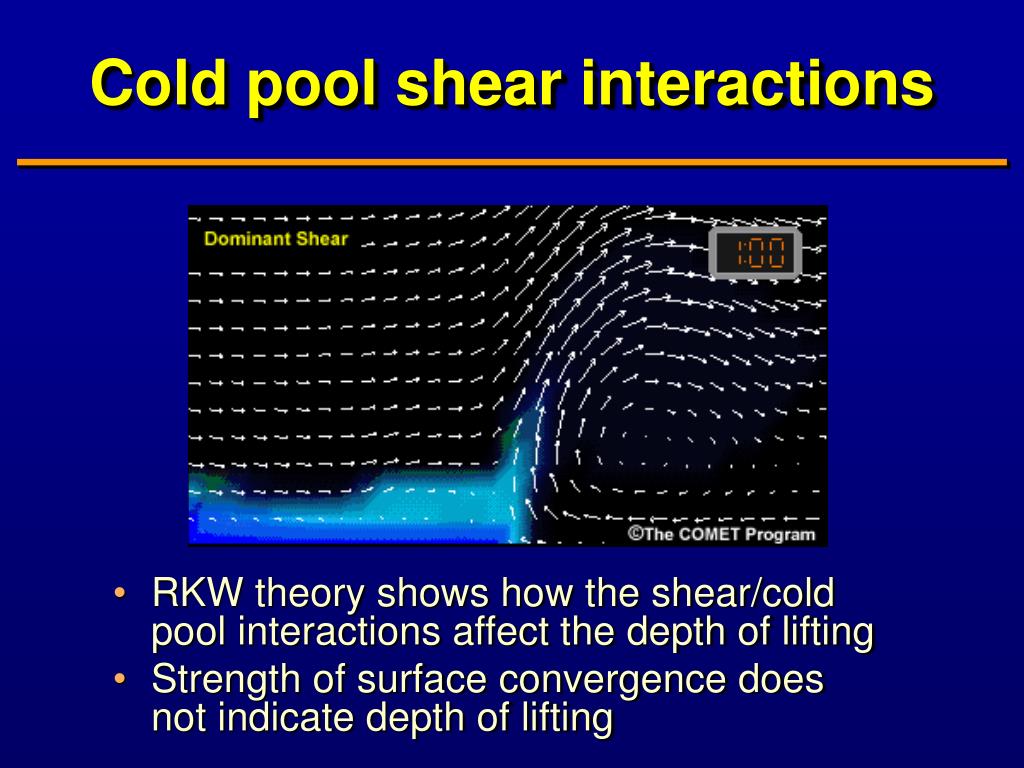 Cold pool shear interactions

Dominant Shear

1:00

©The COMET Program

• RKW theory shows how the shear/cold pool interactions affect the depth of lifting
• Strength of surface convergence does not indicate depth of lifting